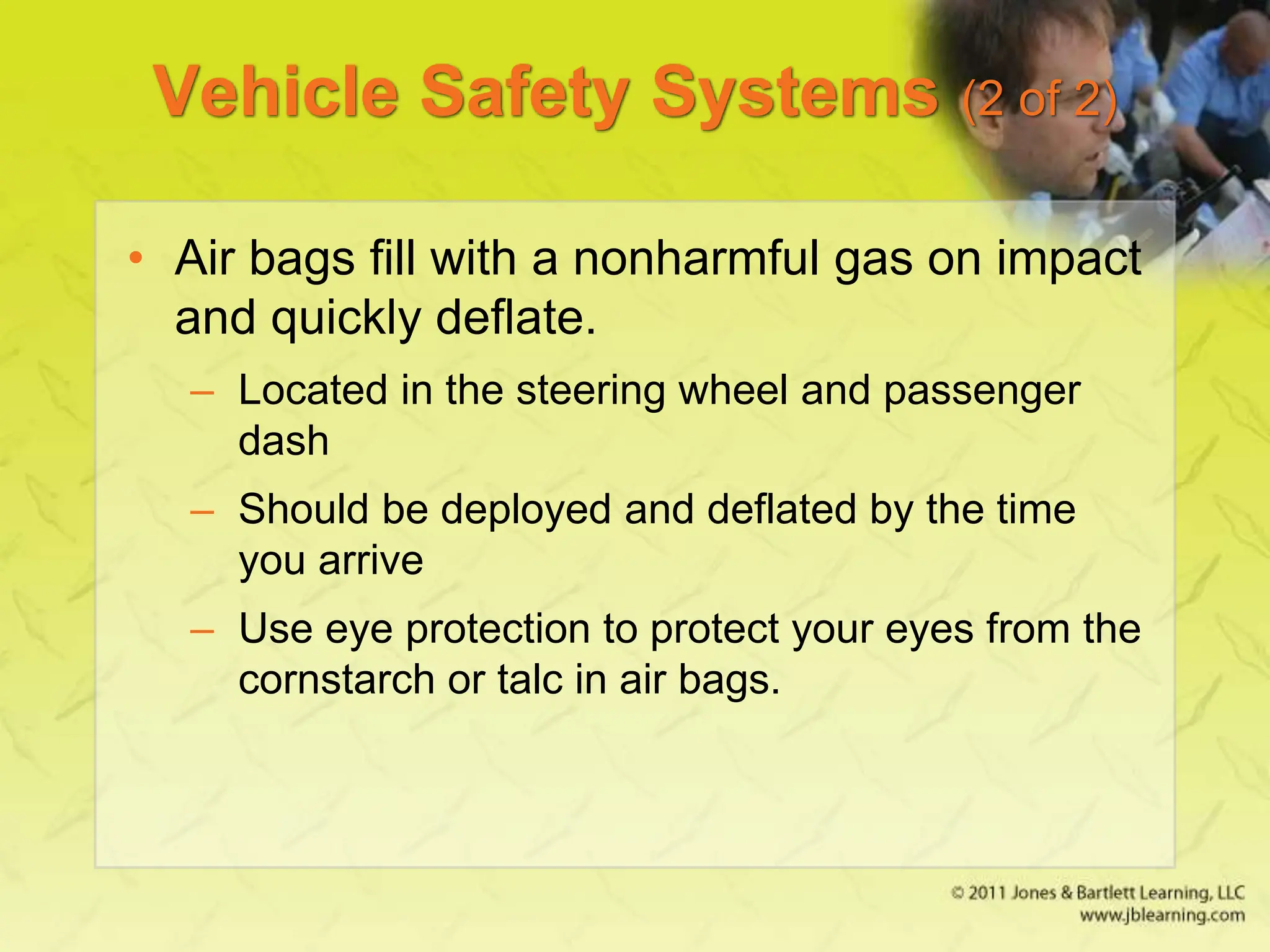 Vehicle Safety Systems (2 of 2)

• Air bags fill with a nonharmful gas on impact and quickly deflate.
– Located in the steering wheel and passenger dash
– Should be deployed and deflated by the time you arrive
– Use eye protection to protect your eyes from the cornstarch or talc in air bags.

© 2011 Jones & Bartlett Learning, LLC
www.jblearning.com